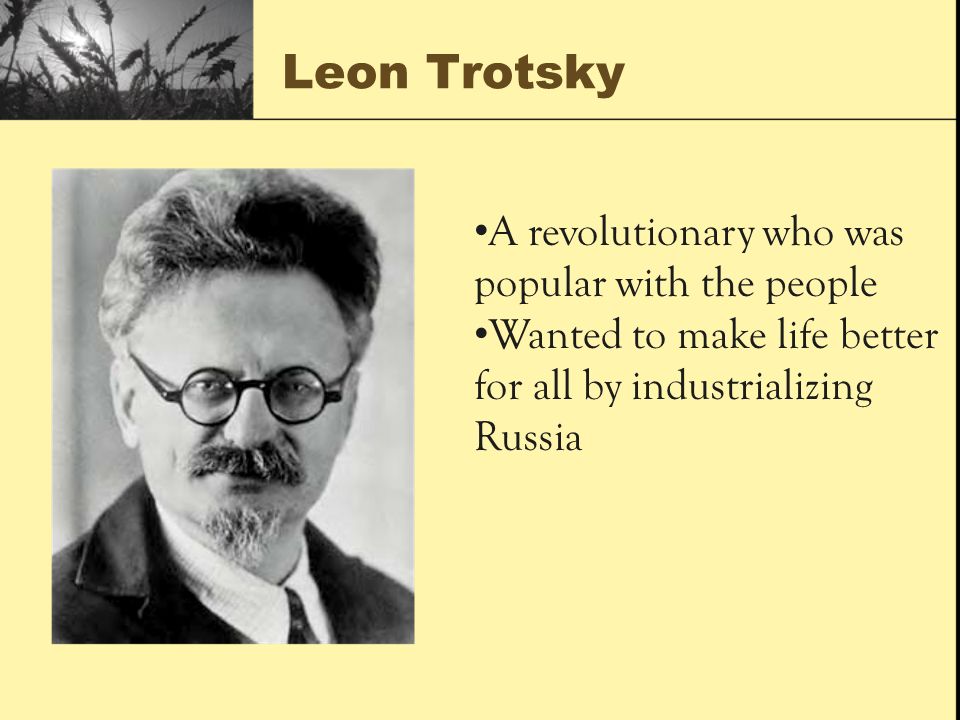 Leon Trotsky

•A revolutionary who was popular with the people
•Wanted to make life better for all by industrializing Russia